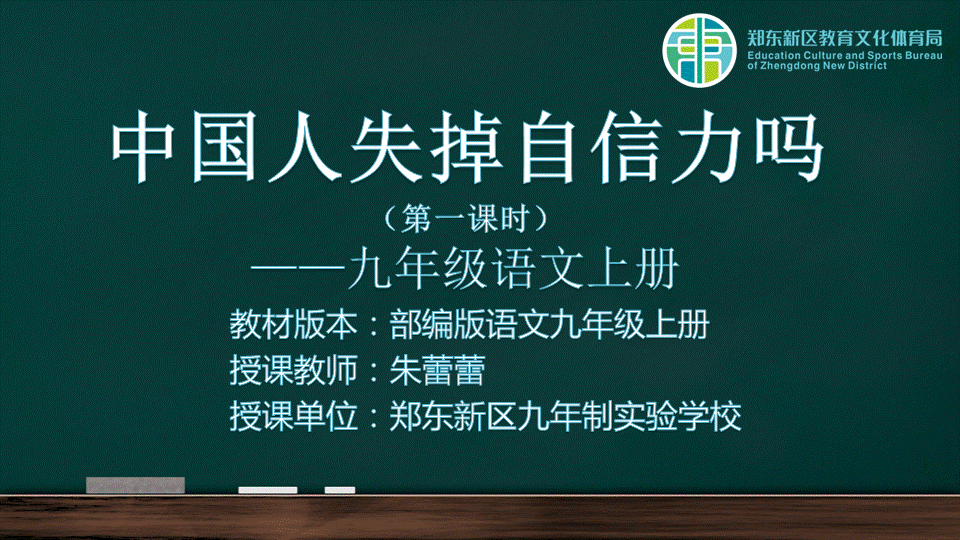 郑东新区教育文化体育局
Education Culture and Sports Bureau of Zhengdong New District

中国人失掉自信力吗

（第一课时）

——九年级语文上册

教材版本：部编版语文九年级上册

授课教师：朱蕾蕾

授课单位：郑东新区九年制实验学校